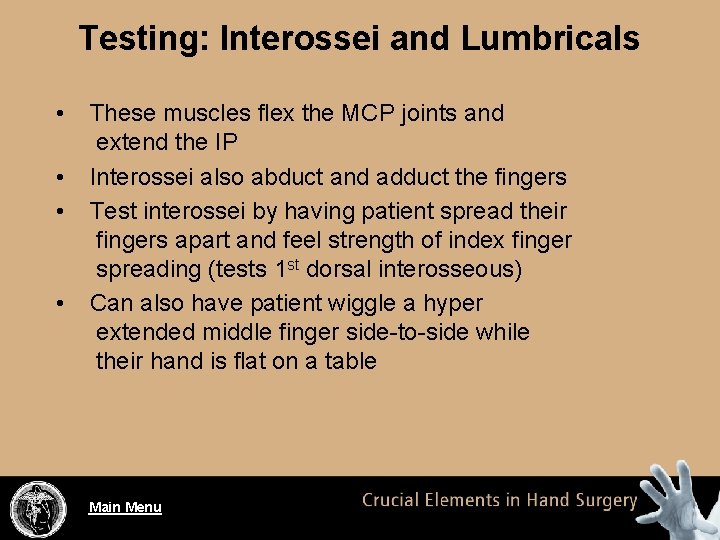 Testing: Interossei and Lumbricals

• These muscles flex the MCP joints and extend the IP
• Interossei also abduct and adduct the fingers
• Test interossei by having patient spread their fingers apart and feel strength of index finger spreading (tests 1$^{st}$ dorsal interosseous)
• Can also have patient wiggle a hyper extended middle finger side-to-side while their hand is flat on a table

Main Menu

Crucial Elements in Hand Surgery